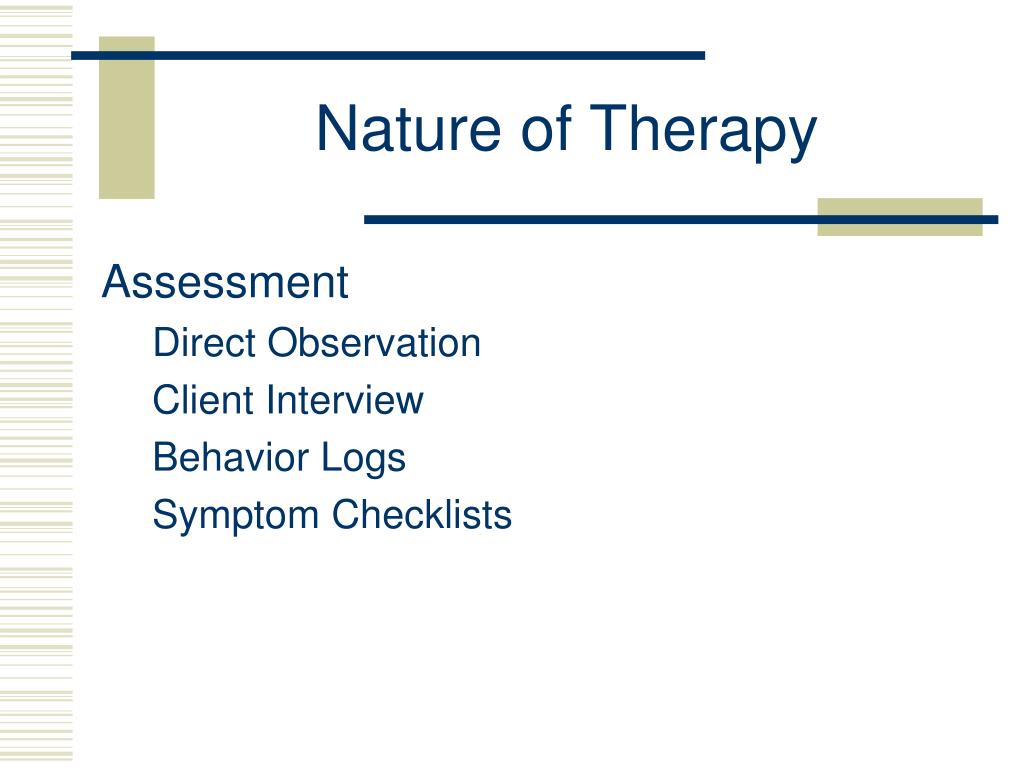 Nature of Therapy

Assessment

Direct Observation

Client Interview

Behavior Logs

Symptom Checklists